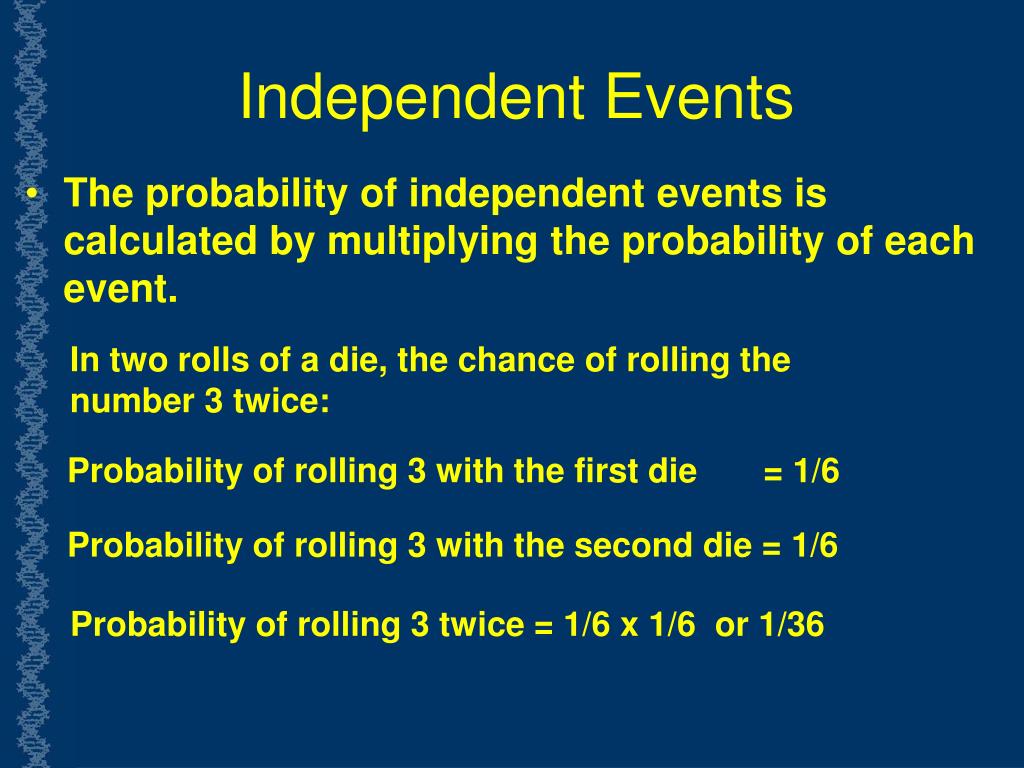 Independent Events

• The probability of independent events is calculated by multiplying the probability of each event.

In two rolls of a die, the chance of rolling the number 3 twice:

Probability of rolling 3 with the first die = 1/6

Probability of rolling 3 with the second die = 1/6

Probability of rolling 3 twice = 1/6 x 1/6 or 1/36